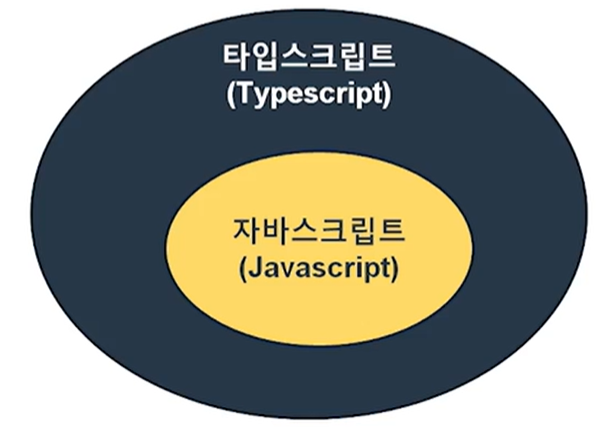 타입스크립트
(Typescript)

자바스크립트
(Javascript)